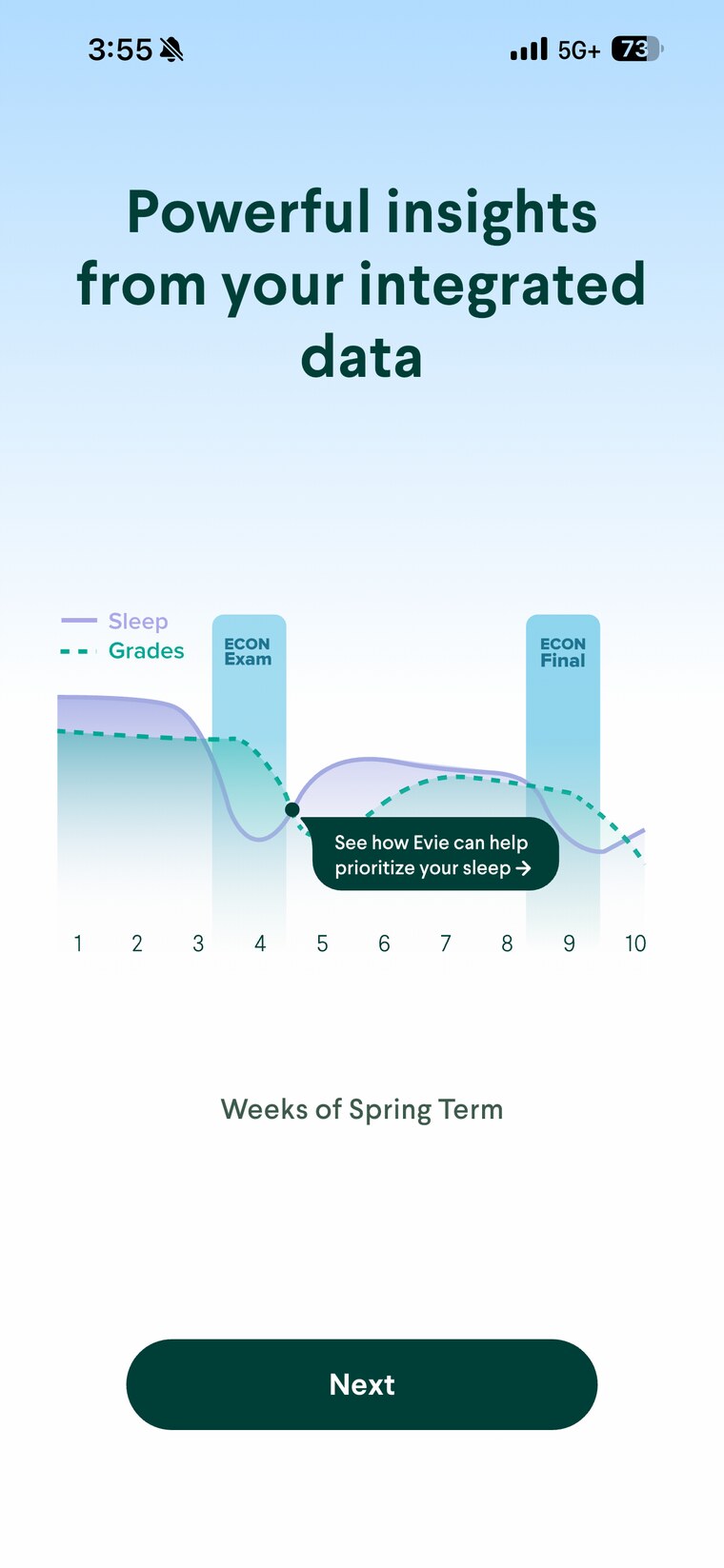 3:55 5G+ 73

Powerful insights from your integrated data

Sleep
Grades

ECON Exam

ECON Final

See how Evie can help prioritize your sleep →

1 2 3 4 5 6 7 8 9 10

Weeks of Spring Term

Next